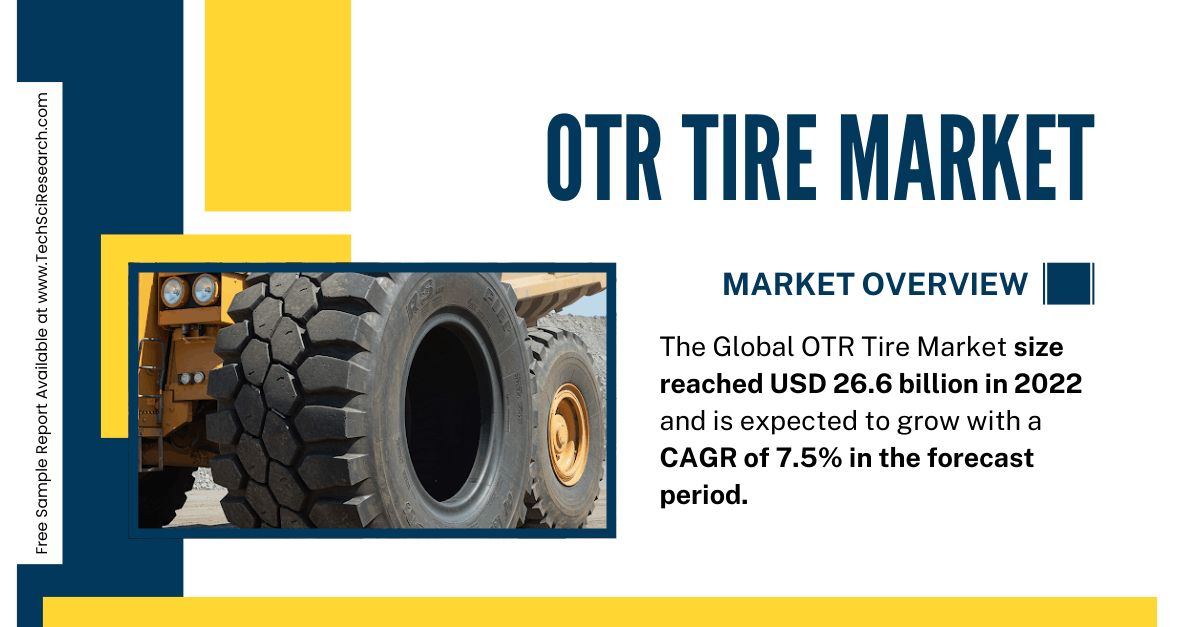 Free Sample Report Available at www.TechSciResearch.com

OTR TIRE MARKET

MARKET OVERVIEW

The Global OTR Tire Market size reached USD 26.6 billion in 2022 and is expected to grow with a CAGR of 7.5% in the forecast period.